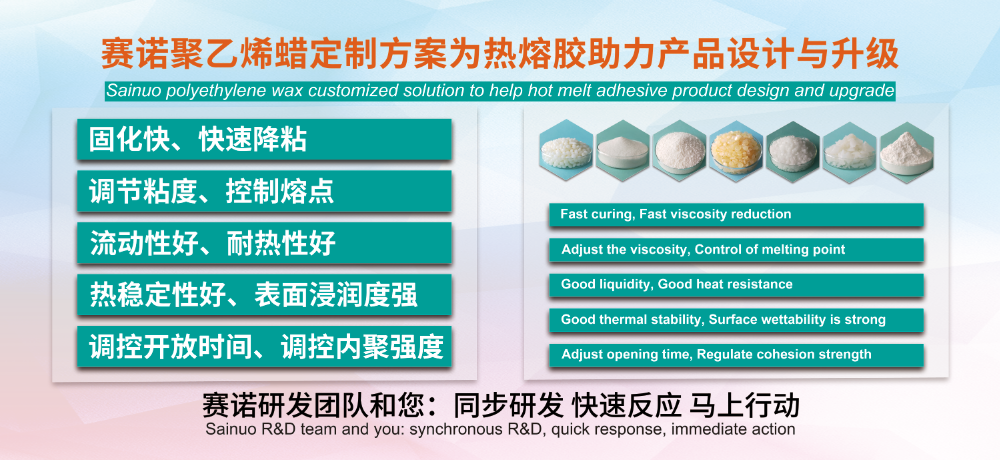 赛诺聚乙烯蜡定制方案为热熔胶助力产品设计与升级

Sainuo polyethylene wax customized solution to help hot melt adhesive product design and upgrade

固化快、快速降粘

调节粘度、控制熔点

流动性好、耐热性好

热稳定性好、表面浸润度强

调控开放时间、调控内聚强度

Fast curing, Fast viscosity reduction

Adjust the viscosity, Control of melting point

Good liquidity, Good heat resistance

Good thermal stability, Surface wettability is strong

Adjust opening time, Regulate cohesion strength

赛诺研发团队和您：同步研发 快速反应 马上行动

Sainuo R&D team and you: synchronous R&D, quick response, immediate action